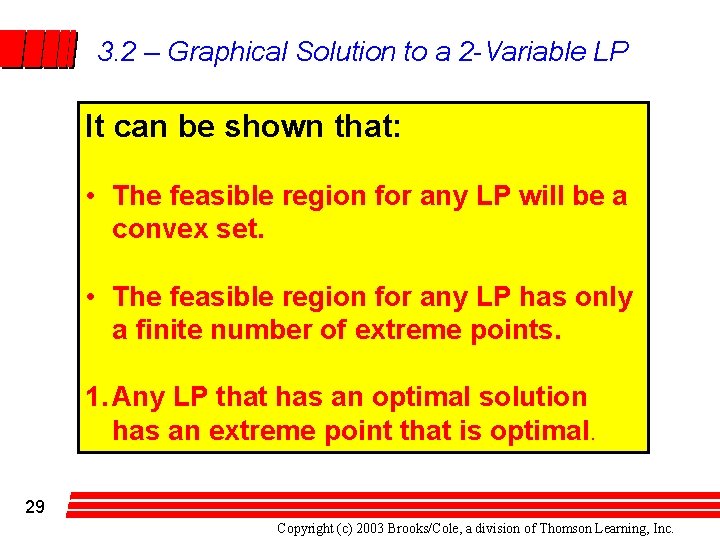 3.2 – Graphical Solution to a 2-Variable LP

It can be shown that:

• The feasible region for any LP will be a convex set.

• The feasible region for any LP has only a finite number of extreme points.

1. Any LP that has an optimal solution has an extreme point that is optimal.

29

Copyright (c) 2003 Brooks/Cole, a division of Thomson Learning, Inc.